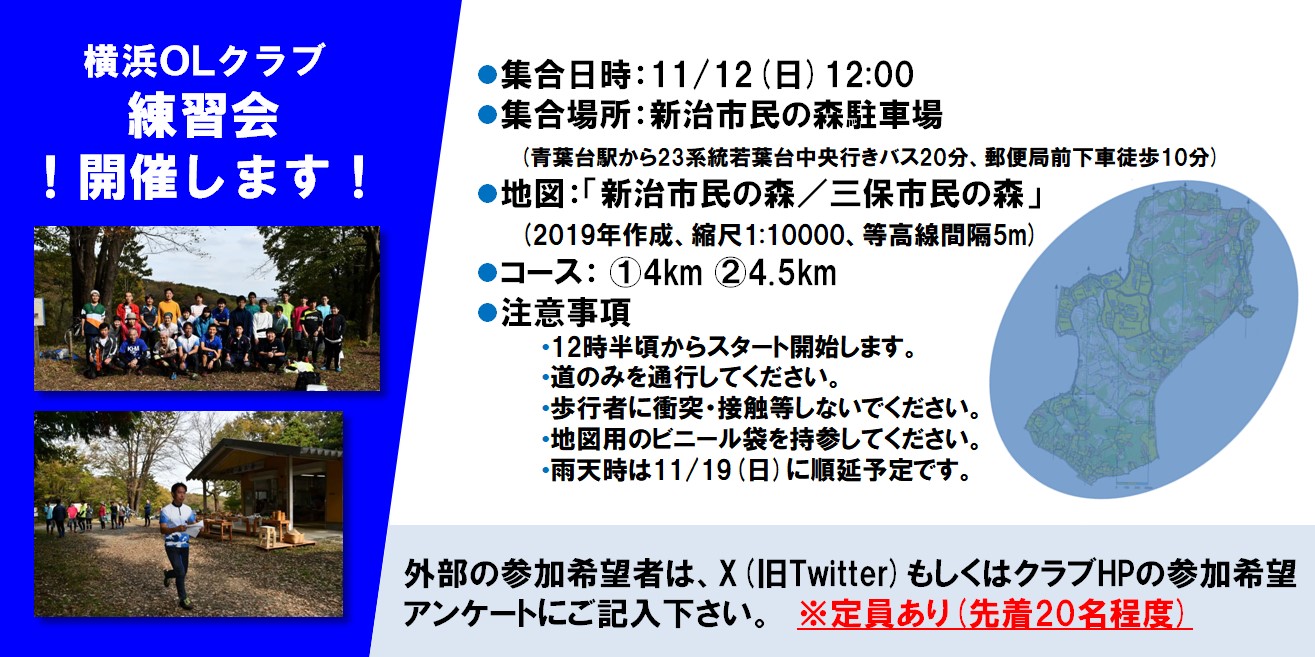 横浜OLクラブ
練習会
！開催します！

●集合日時：11/12（日）12:00
●集合場所：新治市民の森駐車場
（青葉台駅から23系統若葉台中央行きバス20分、郵便局前下車徒歩10分）
●地図：「新治市民の森／三保市民の森」
（2019年作成、縮尺1:10000、等高線間隔5m）
●コース：①4km ②4.5km
●注意事項
・12時半頃からスタート開始します。
・道のみを通行してください。
・歩行者に衝突・接触等しないでください。
・地図用のビニール袋を持参してください。
・雨天時は11/19（日）に順延予定です。

外部の参加希望者は、X（旧Twitter）もしくはクラブHPの参加希望アンケートにご記入下さい。 ※定員あり（先着20名程度）